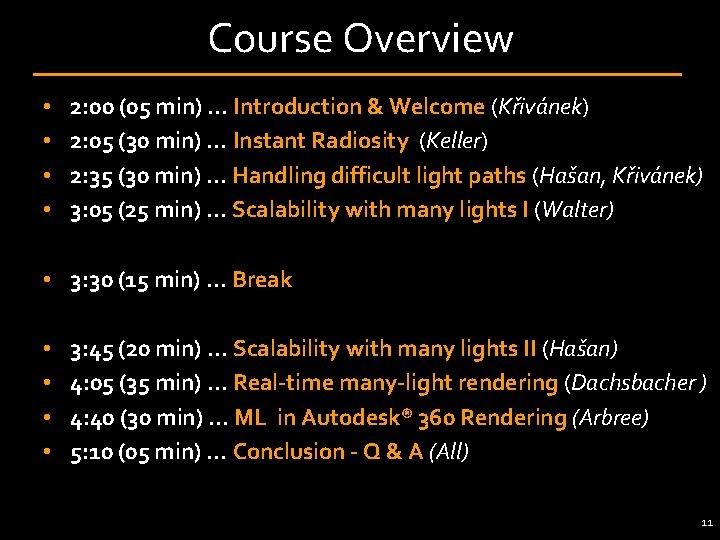 Course Overview

• 2:00 (05 min) … Introduction & Welcome (Křivánek)
• 2:05 (30 min) … Instant Radiosity (Keller)
• 2:35 (30 min) … Handling difficult light paths (Hašan, Křivánek)
• 3:05 (25 min) … Scalability with many lights I (Walter)

• 3:30 (15 min) … Break

• 3:45 (20 min) … Scalability with many lights II (Hašan)
• 4:05 (35 min) … Real-time many-light rendering (Dachsbacher )
• 4:40 (30 min) … ML in Autodesk® 360 Rendering (Arbree)
• 5:10 (05 min) … Conclusion - Q & A (All)

11